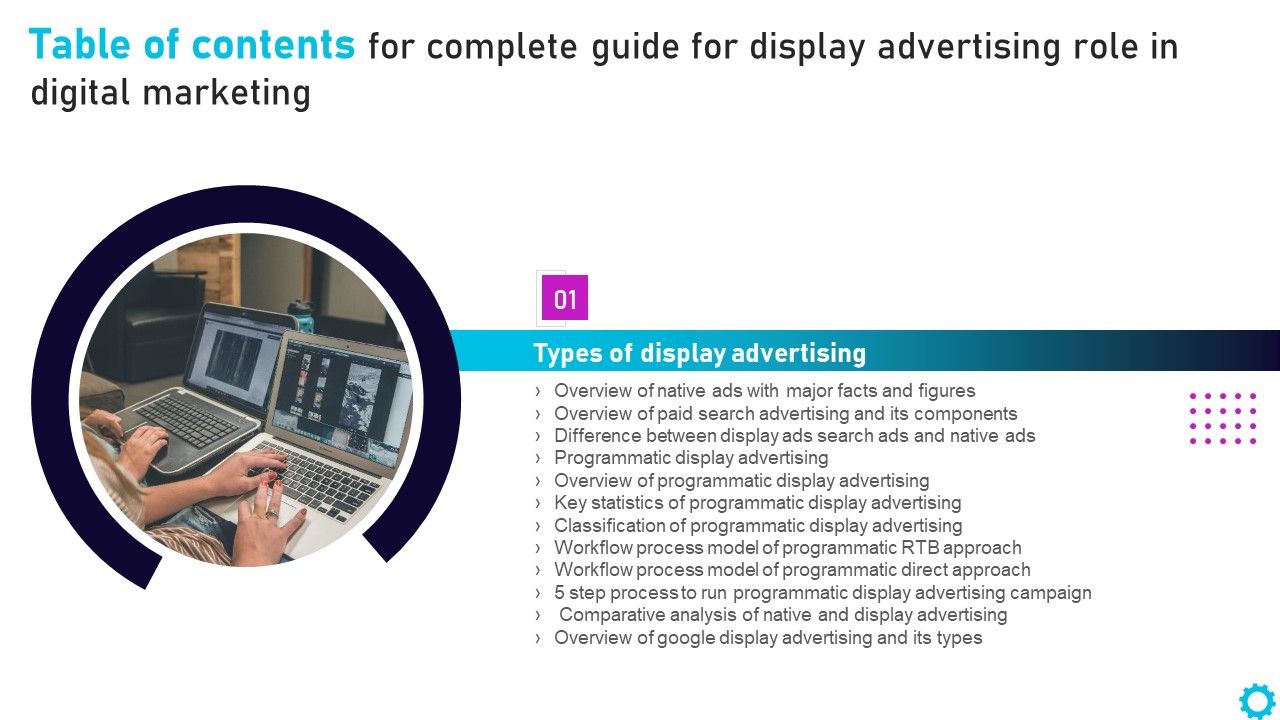 Table of contents for complete guide for display advertising role in digital marketing

01

Types of display advertising

› Overview of native ads with major facts and figures
› Overview of paid search advertising and its components
› Difference between display ads search ads and native ads
› Programmatic display advertising
› Overview of programmatic display advertising
› Key statistics of programmatic display advertising
› Classification of programmatic display advertising
› Workflow process model of programmatic RTB approach
› Workflow process model of programmatic direct approach
› 5 step process to run programmatic display advertising campaign
› Comparative analysis of native and display advertising
› Overview of google display advertising and its types